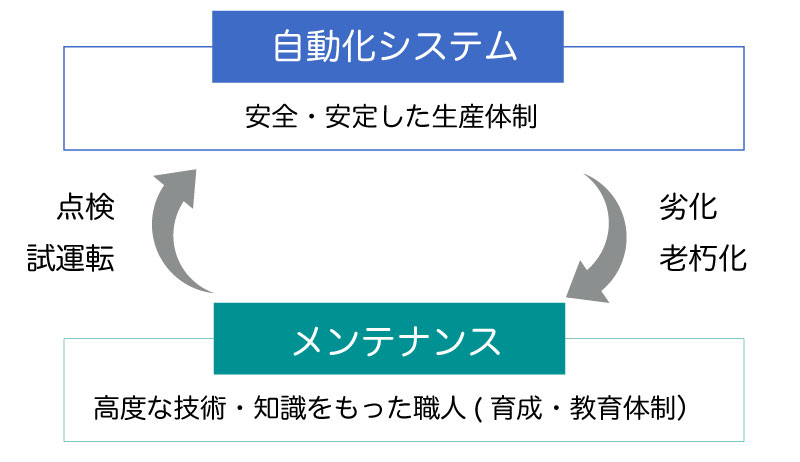 自動化システム

安全・安定した生産体制

点検
試運転

劣化
老朽化

メンテナンス

高度な技術・知識をもった職人 ( 育成・教育体制)